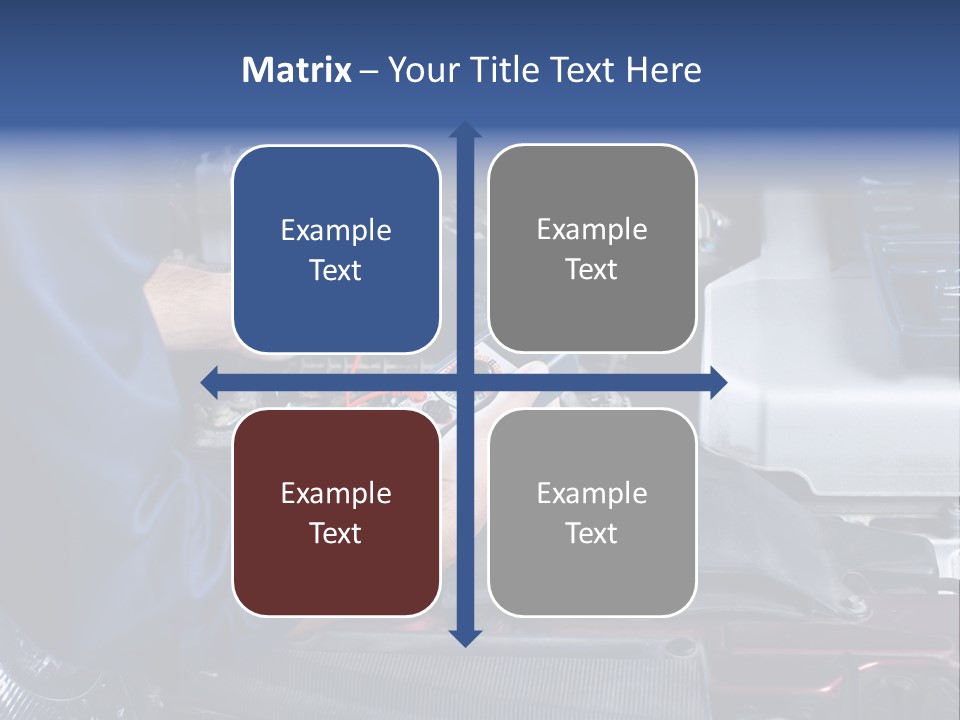 Matrix – Your Title Text Here

Example Text

Example Text

Example Text

Example Text